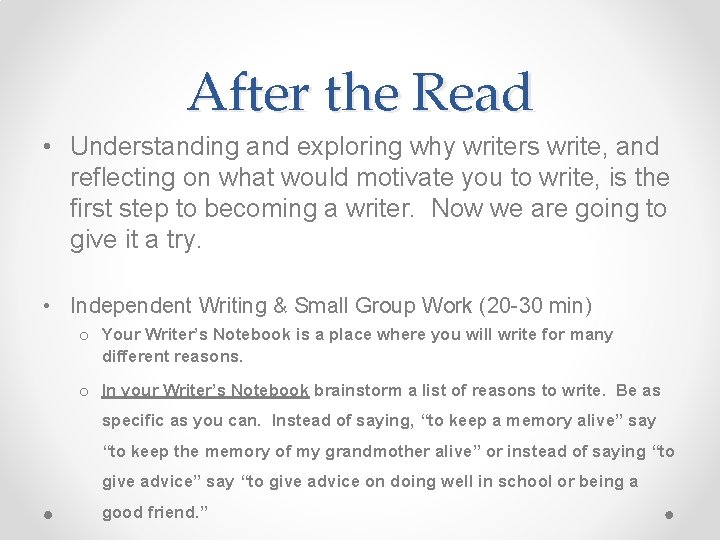 After the Read

• Understanding and exploring why writers write, and reflecting on what would motivate you to write, is the first step to becoming a writer. Now we are going to give it a try.

• Independent Writing & Small Group Work (20-30 min)

o Your Writer's Notebook is a place where you will write for many different reasons.

o In your Writer's Notebook brainstorm a list of reasons to write. Be as specific as you can. Instead of saying, "to keep a memory alive" say "to keep the memory of my grandmother alive" or instead of saying "to give advice" say "to give advice on doing well in school or being a good friend."